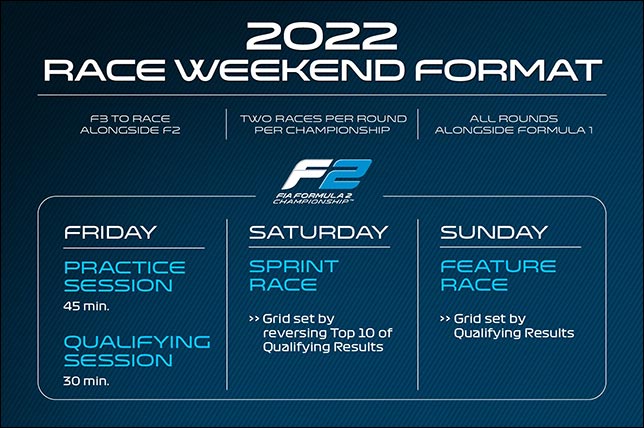 2022
RACE WEEKEND FORMAT

F3 TO RACE ALONGSIDE F2

TWO RACES PER ROUND PER CHAMPIONSHIP

ALL ROUNDS ALONGSIDE FORMULA 1

F2
FIA FORMULA 2 CHAMPIONSHIP™

FRIDAY

PRACTICE SESSION
45 min.

QUALIFYING SESSION
30 min.

SATURDAY

SPRINT RACE

>> Grid set by reversing Top 10 of Qualifying Results

SUNDAY

FEATURE RACE

>> Grid set by Qualifying Results